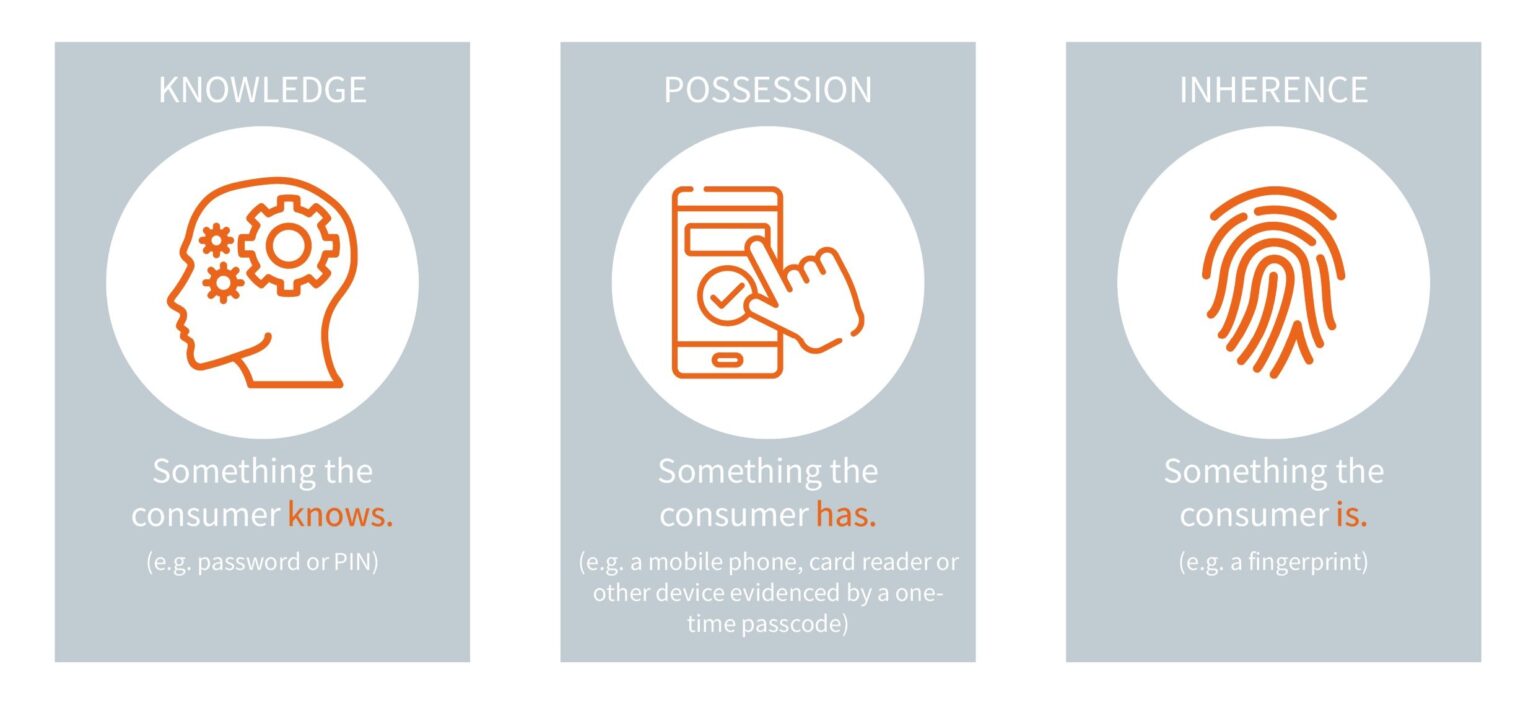 KNOWLEDGE

Something the consumer knows.

(e.g. password or PIN)

POSSESSION

Something the consumer has.

(e.g. a mobile phone, card reader or other device evidenced by a one-time passcode)

INHERENCE

Something the consumer is.

(e.g. a fingerprint)